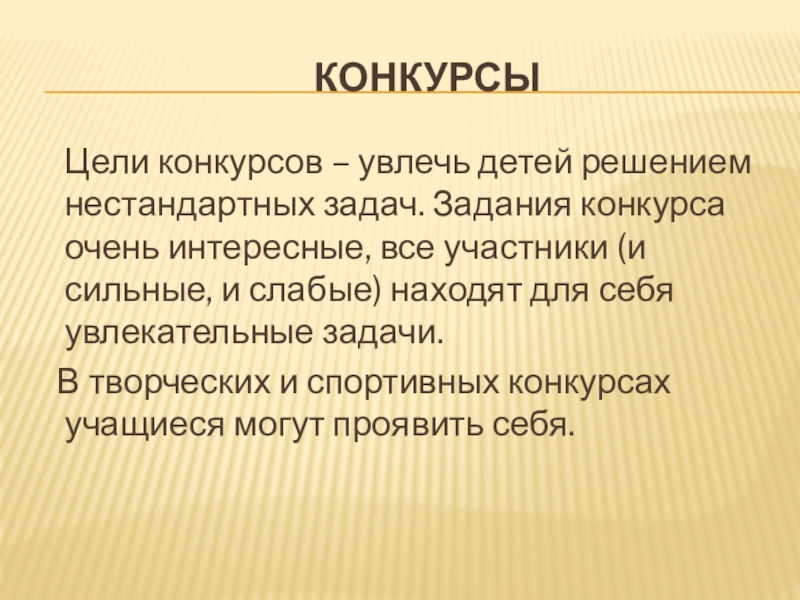 КОНКУРСЫ

Цели конкурсов – увлечь детей решением нестандартных задач. Задания конкурса очень интересные, все участники (и сильные, и слабые) находят для себя увлекательные задачи.

В творческих и спортивных конкурсах учащиеся могут проявить себя.